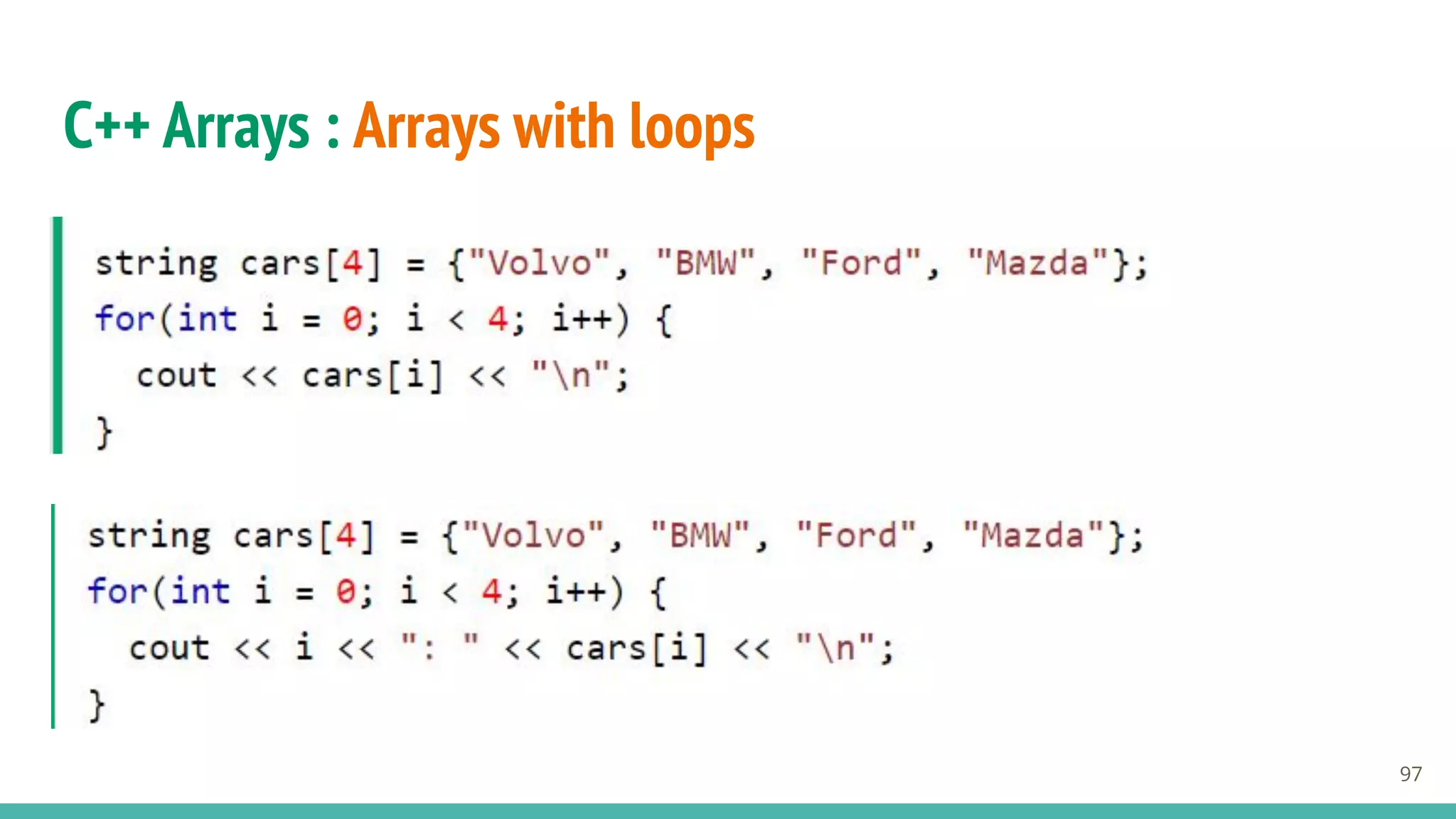 C++ Arrays : Arrays with loops

string cars[4] = {"Volvo", "BMW", "Ford", "Mazda"};
for(int i = 0; i < 4; i++) {
  cout << cars[i] << "\n";
}

string cars[4] = {"Volvo", "BMW", "Ford", "Mazda"};
for(int i = 0; i < 4; i++) {
  cout << i << ": " << cars[i] << "\n";
}

97